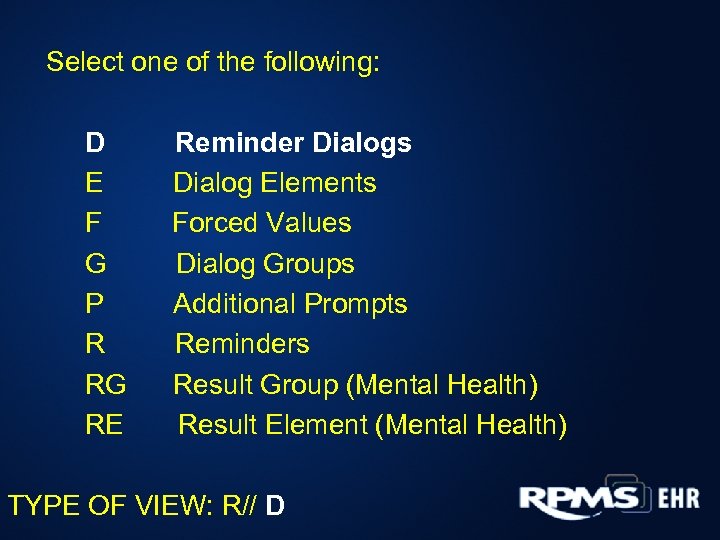 Select one of the following:

D Reminder Dialogs
E Dialog Elements
F Forced Values
G Dialog Groups
P Additional Prompts
R Reminders
RG Result Group (Mental Health)
RE Result Element (Mental Health)

TYPE OF VIEW: R// D

RPMS EHR